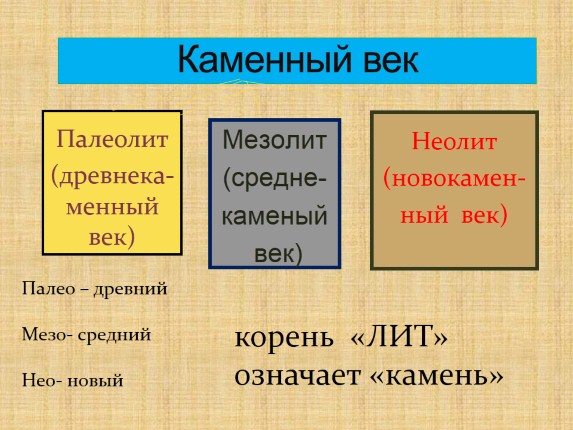 Каменный век

Палеолит (древнекаменный век)

Мезолит (среднекаменый век)

Неолит (новокаменный век)

Палео – древний

Мезо- средний

Нео- новый

корень «ЛИТ» означает «камень»